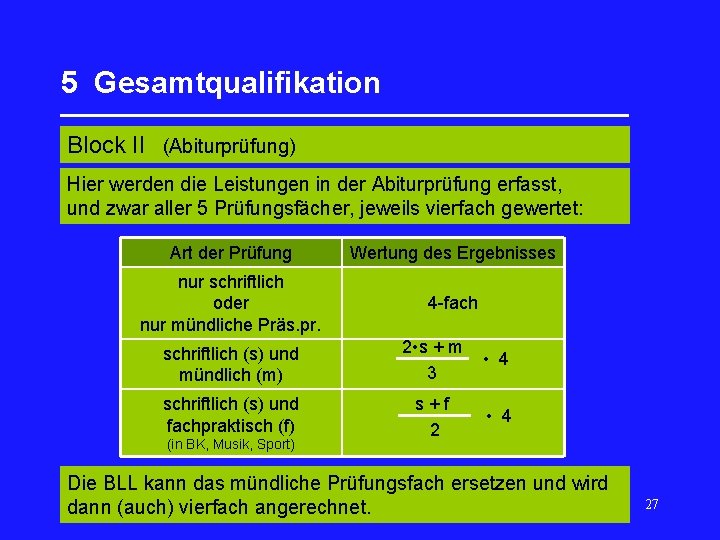 5 Gesamtqualifikation

Block II (Abiturprüfung)

Hier werden die Leistungen in der Abiturprüfung erfasst, und zwar aller 5 Prüfungsfächer, jeweils vierfach gewertet:

| Art der Prüfung | Wertung des Ergebnisses |
|---|---|
| nur schriftlich oder nur mündliche Präs.pr. | 4-fach |
| schriftlich (s) und mündlich (m) | $\frac{2 \cdot s + m}{3} \cdot 4$ |
| schriftlich (s) und fachpraktisch (f) (in BK, Musik, Sport) | $\frac{s + f}{2} \cdot 4$ |

Die BLL kann das mündliche Prüfungsfach ersetzen und wird dann (auch) vierfach angerechnet.

27